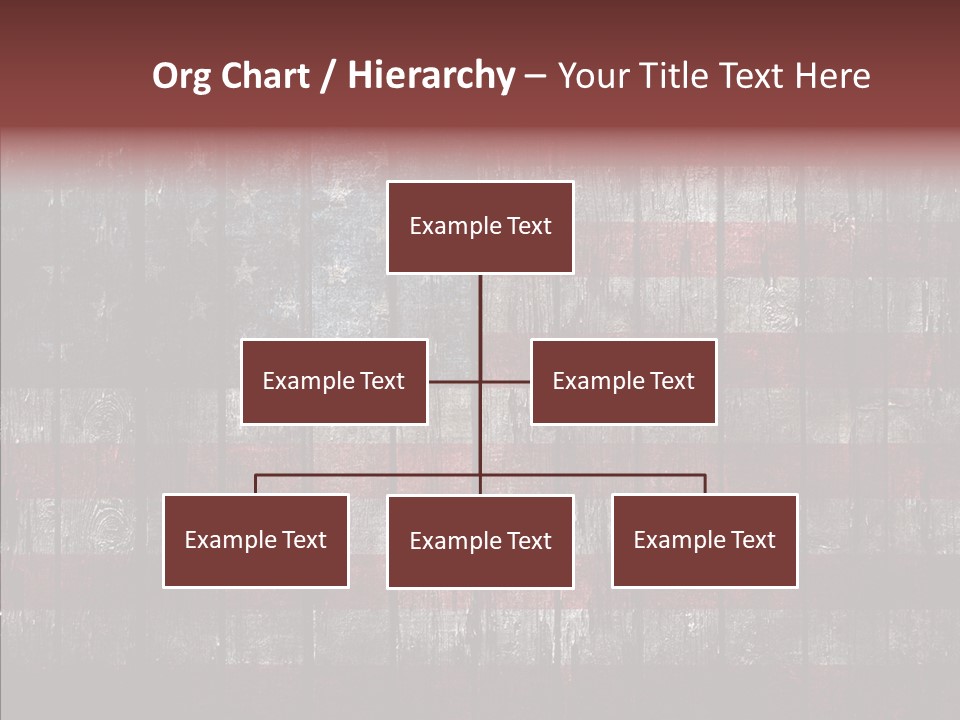 Org Chart / Hierarchy – Your Title Text Here

Example Text

Example Text

Example Text

Example Text

Example Text

Example Text